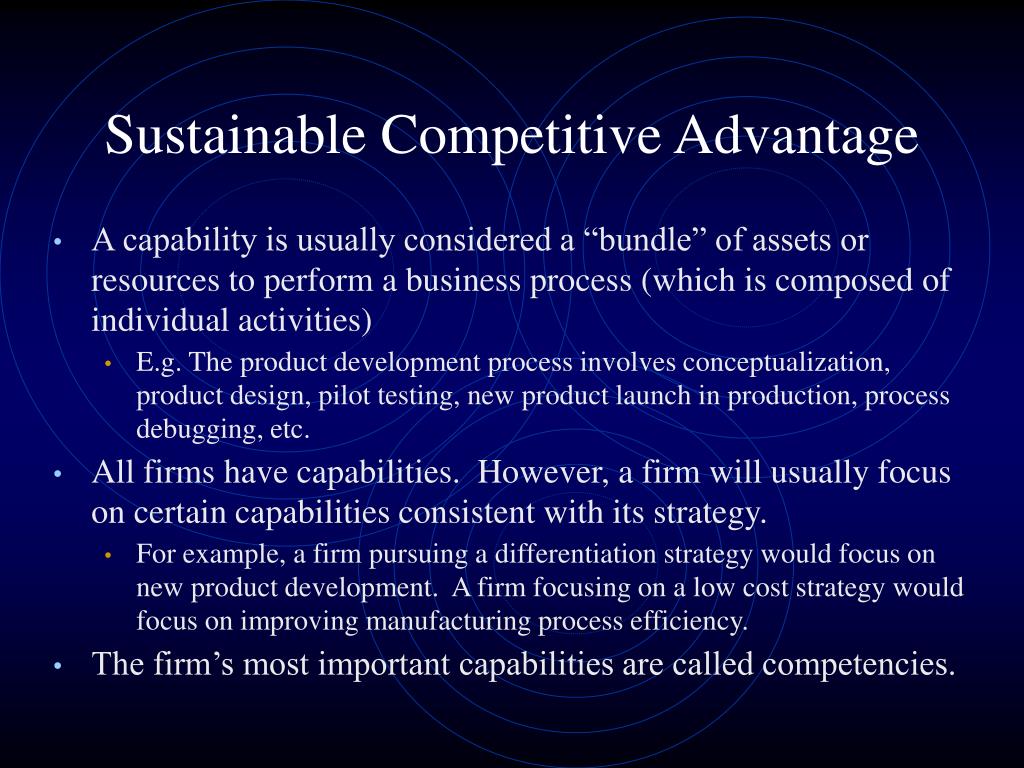 Sustainable Competitive Advantage

• A capability is usually considered a “bundle” of assets or resources to perform a business process (which is composed of individual activities)
  • E.g. The product development process involves conceptualization, product design, pilot testing, new product launch in production, process debugging, etc.
• All firms have capabilities. However, a firm will usually focus on certain capabilities consistent with its strategy.
  • For example, a firm pursuing a differentiation strategy would focus on new product development. A firm focusing on a low cost strategy would focus on improving manufacturing process efficiency.
• The firm’s most important capabilities are called competencies.